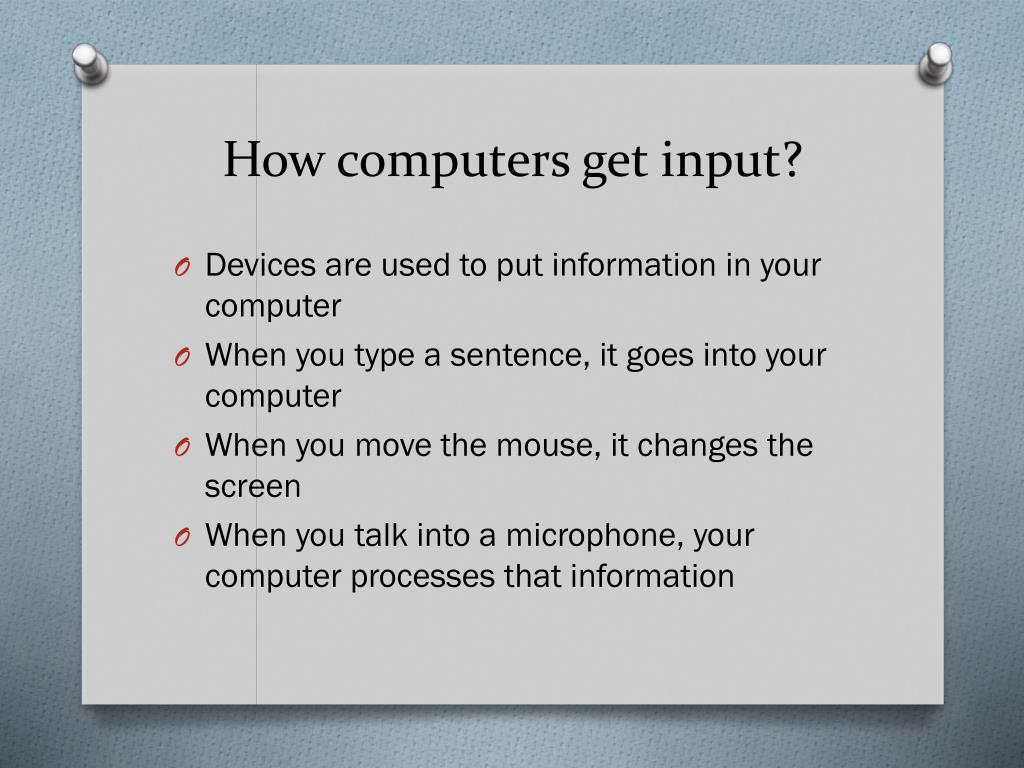 How computers get input?

O Devices are used to put information in your computer

O When you type a sentence, it goes into your computer

O When you move the mouse, it changes the screen

O When you talk into a microphone, your computer processes that information